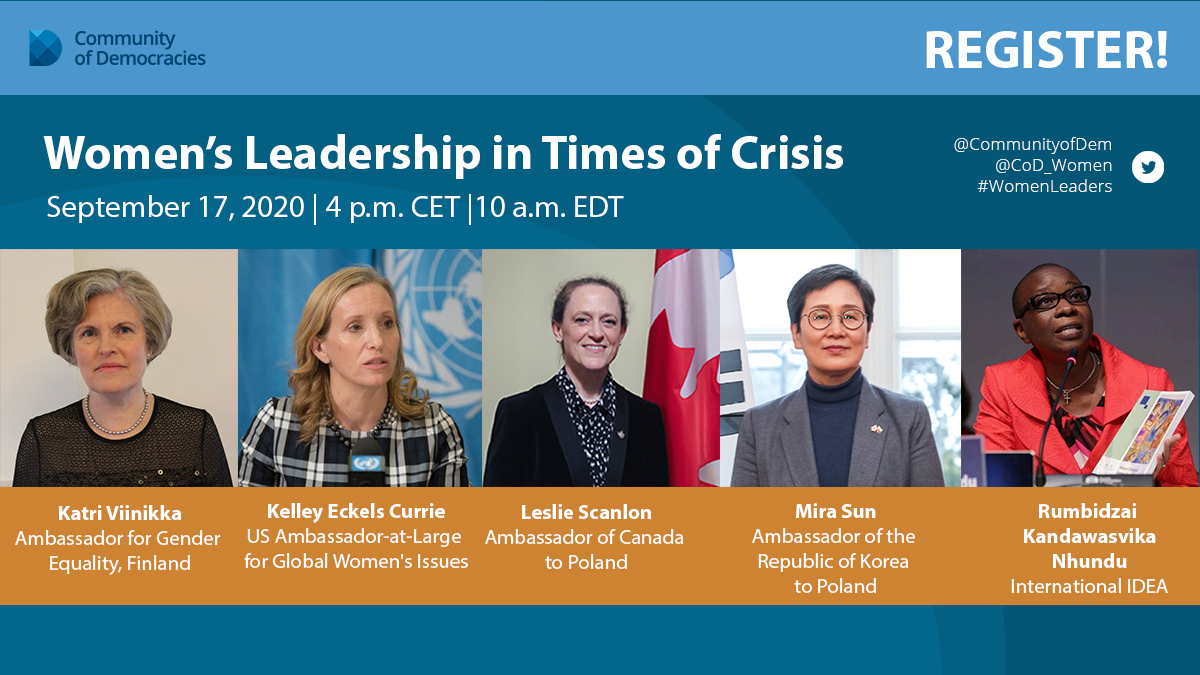 Community of Democracies

REGISTER!

Women's Leadership in Times of Crisis

September 17, 2020 | 4 p.m. CET |10 a.m. EDT

@CommunityofDem
@CoD_Women
#WomenLeaders

Katri Viinikka
Ambassador for Gender Equality, Finland

Kelley Eckels Currie
US Ambassador-at-Large for Global Women's Issues

Leslie Scanlon
Ambassador of Canada to Poland

Mira Sun
Ambassador of the Republic of Korea to Poland

Rumbidzai Kandawasvika Nhundu
International IDEA